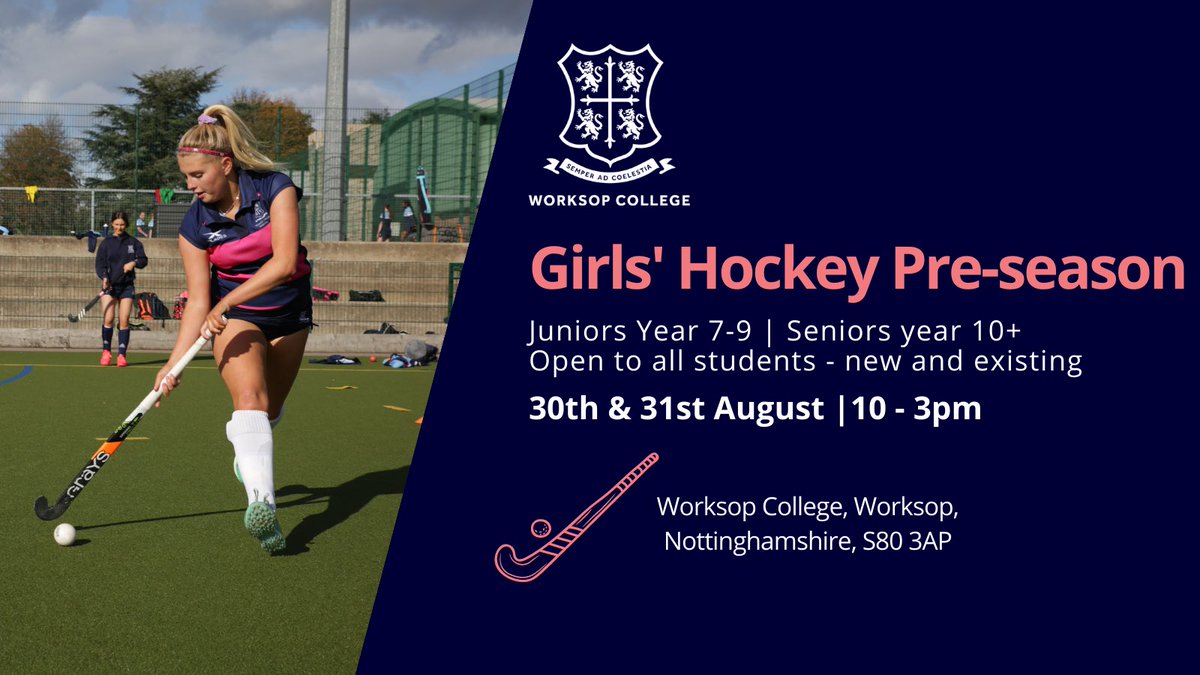 SEMPER AD COELESTIA

WORKSOP COLLEGE

Girls' Hockey Pre-season

Juniors Year 7-9 | Seniors year 10+
Open to all students - new and existing

30th & 31st August |10 - 3pm

Worksop College, Worksop, Nottinghamshire, S80 3AP

GRAYS